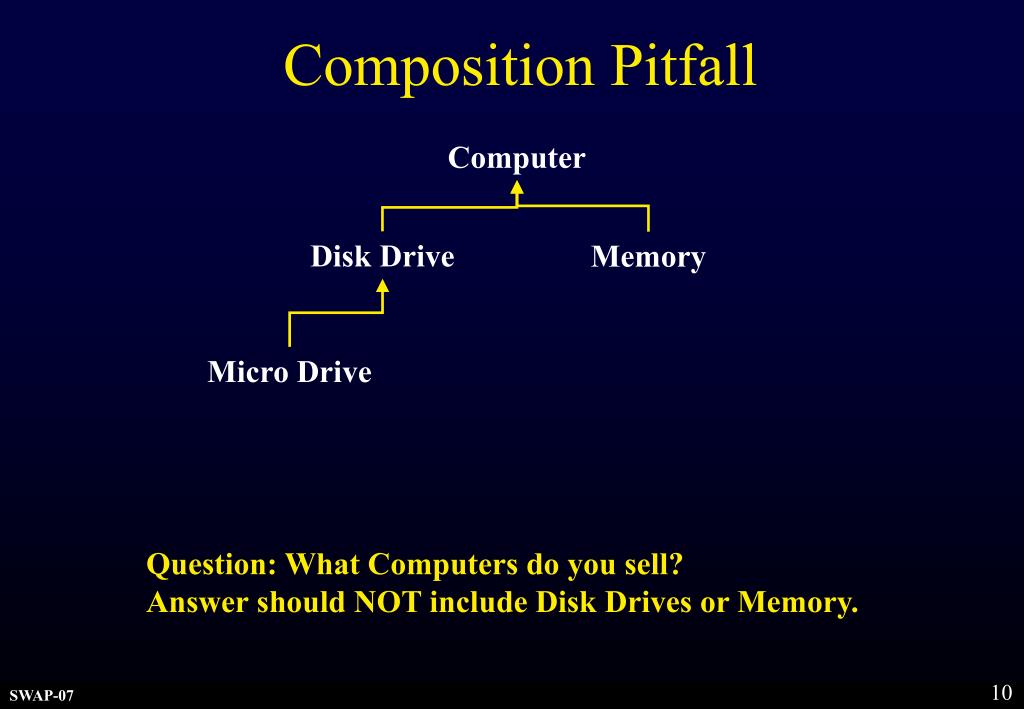 Composition Pitfall

Computer

Disk Drive

Memory

Micro Drive

Question: What Computers do you sell?
Answer should NOT include Disk Drives or Memory.

SWAP-07

10